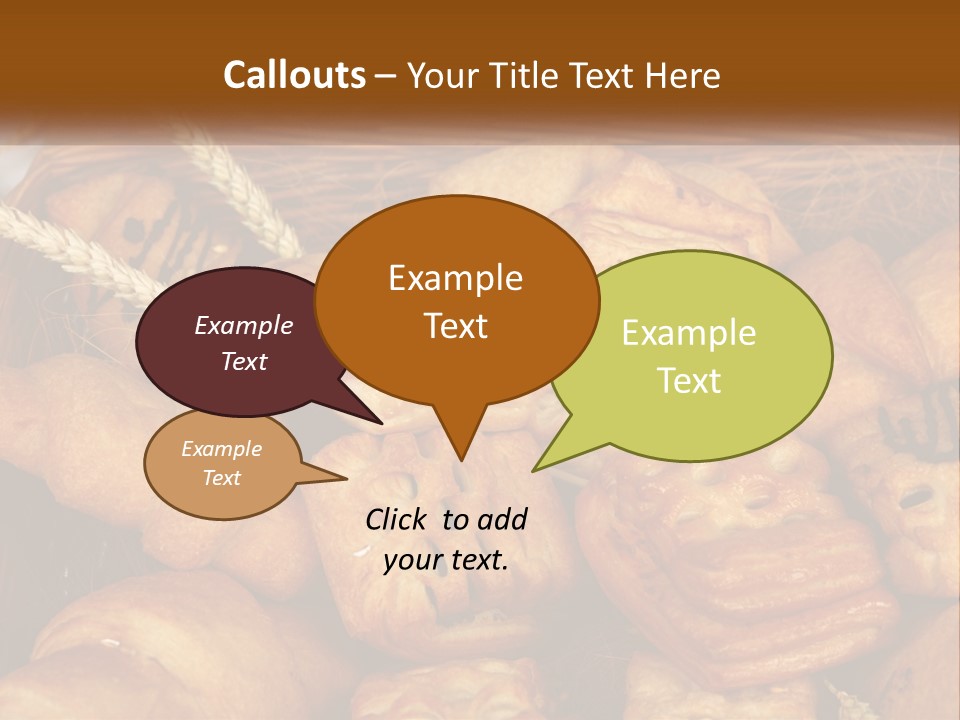 Callouts – Your Title Text Here

Example Text

Example Text

Example Text

Example Text

Click to add your text.